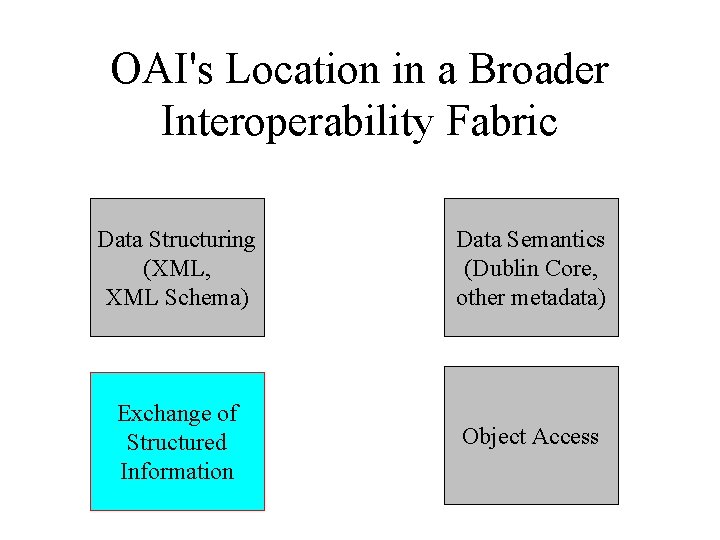 OAI's Location in a Broader Interoperability Fabric

Data Structuring (XML, XML Schema)

Data Semantics (Dublin Core, other metadata)

Exchange of Structured Information

Object Access